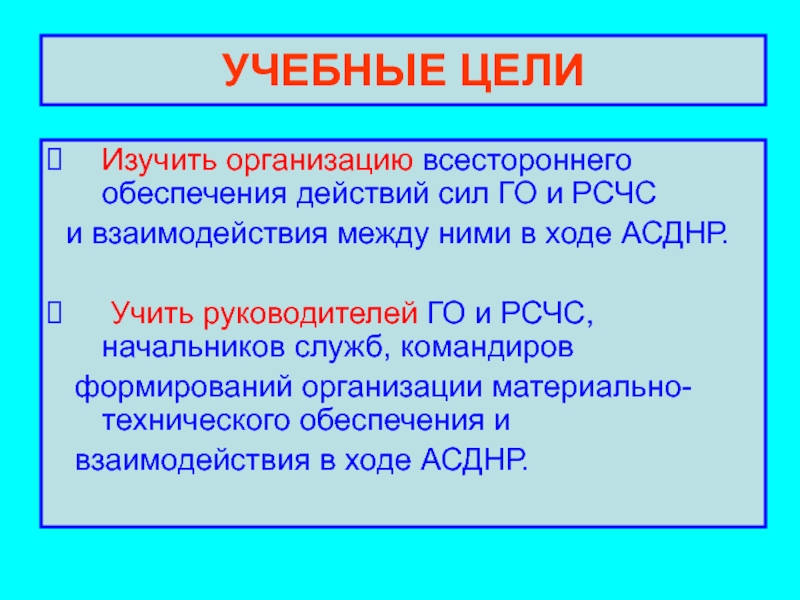 УЧЕБНЫЕ ЦЕЛИ

Изучить организацию всестороннего обеспечения действий сил ГО и РСЧС и взаимодействия между ними в ходе АСДНР.

Учить руководителей ГО и РСЧС, начальников служб, командиров формирований организации материально-технического обеспечения и взаимодействия в ходе АСДНР.